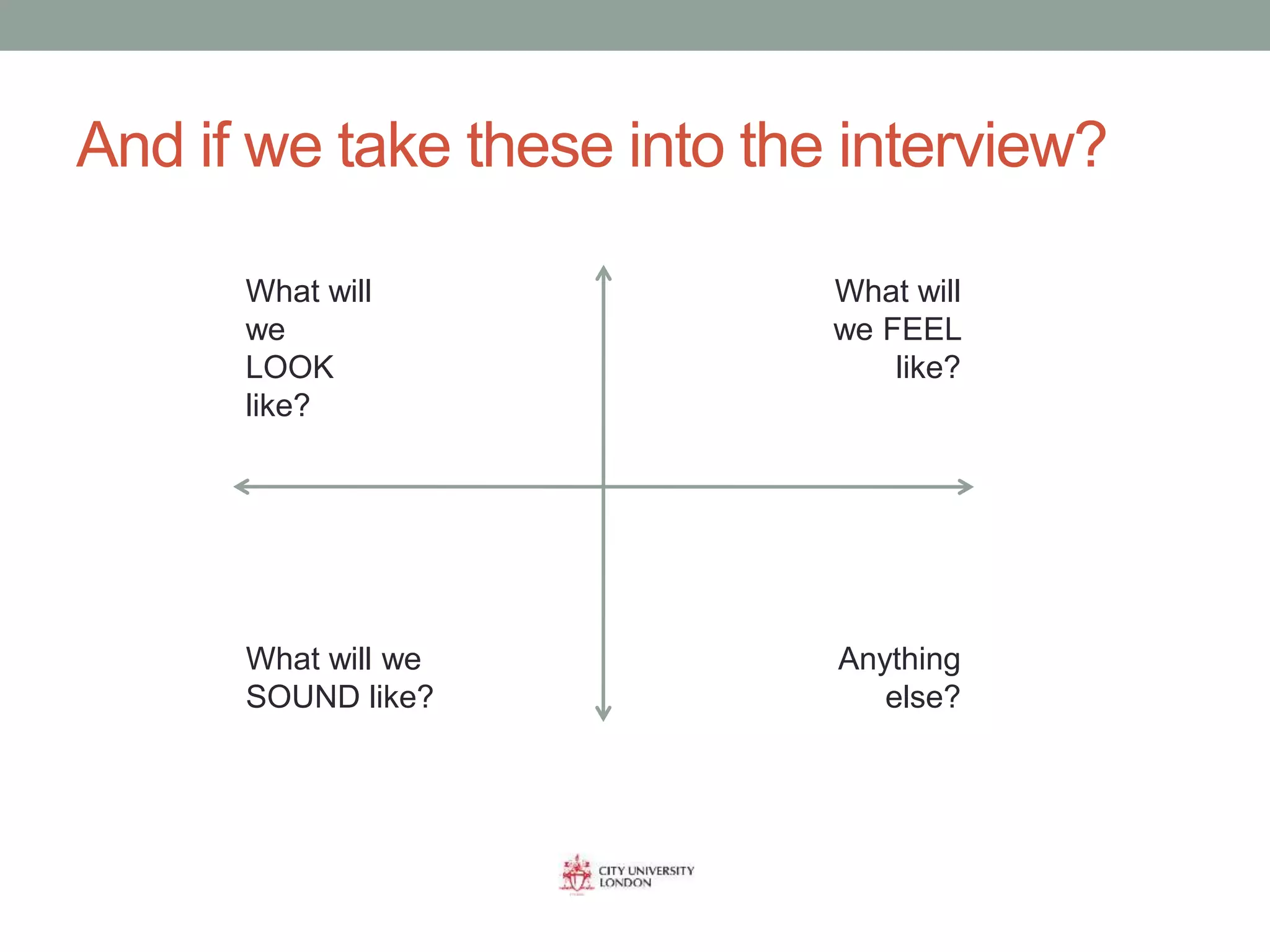 And if we take these into the interview?

What will we LOOK like?

What will we FEEL like?

What will we SOUND like?

Anything else?

CITY UNIVERSITY LONDON